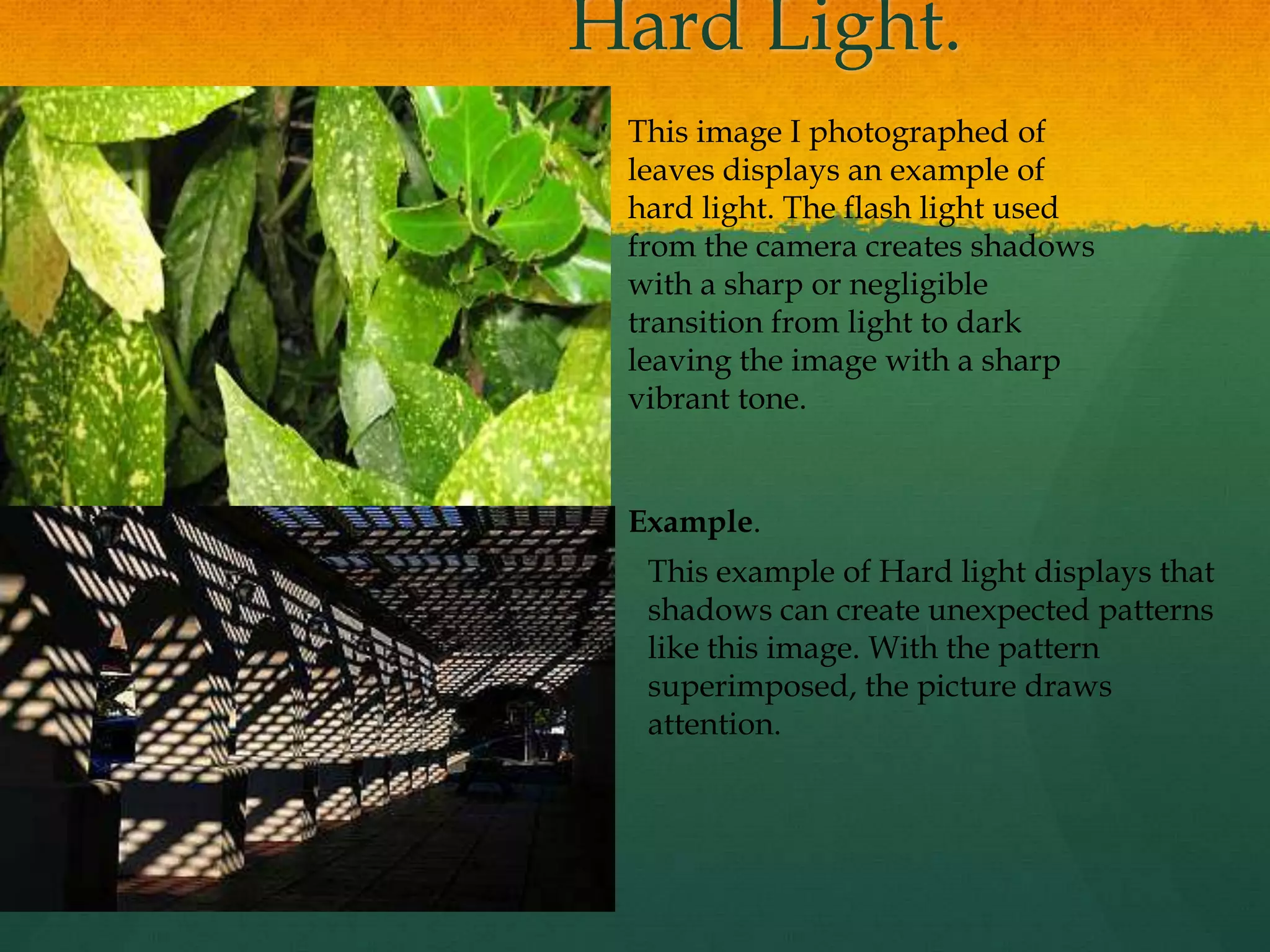 Hard Light.

This image I photographed of leaves displays an example of hard light. The flash light used from the camera creates shadows with a sharp or negligible transition from light to dark leaving the image with a sharp vibrant tone.

Example.

This example of Hard light displays that shadows can create unexpected patterns like this image. With the pattern superimposed, the picture draws attention.